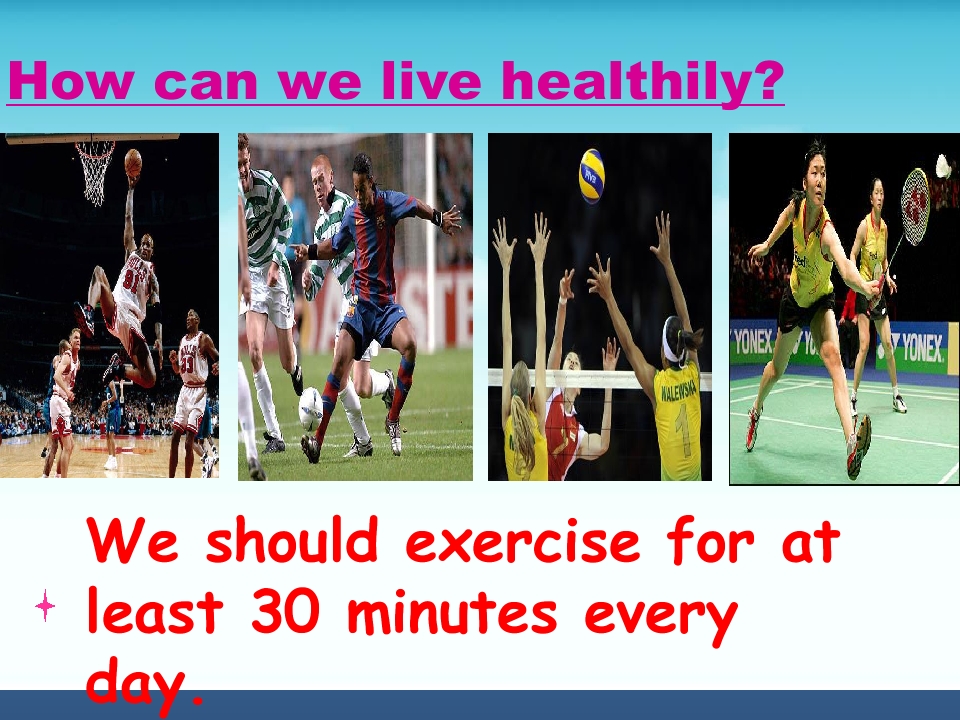 How can we live healthily?

YONEX YONEX

We should exercise for at least 30 minutes every day.